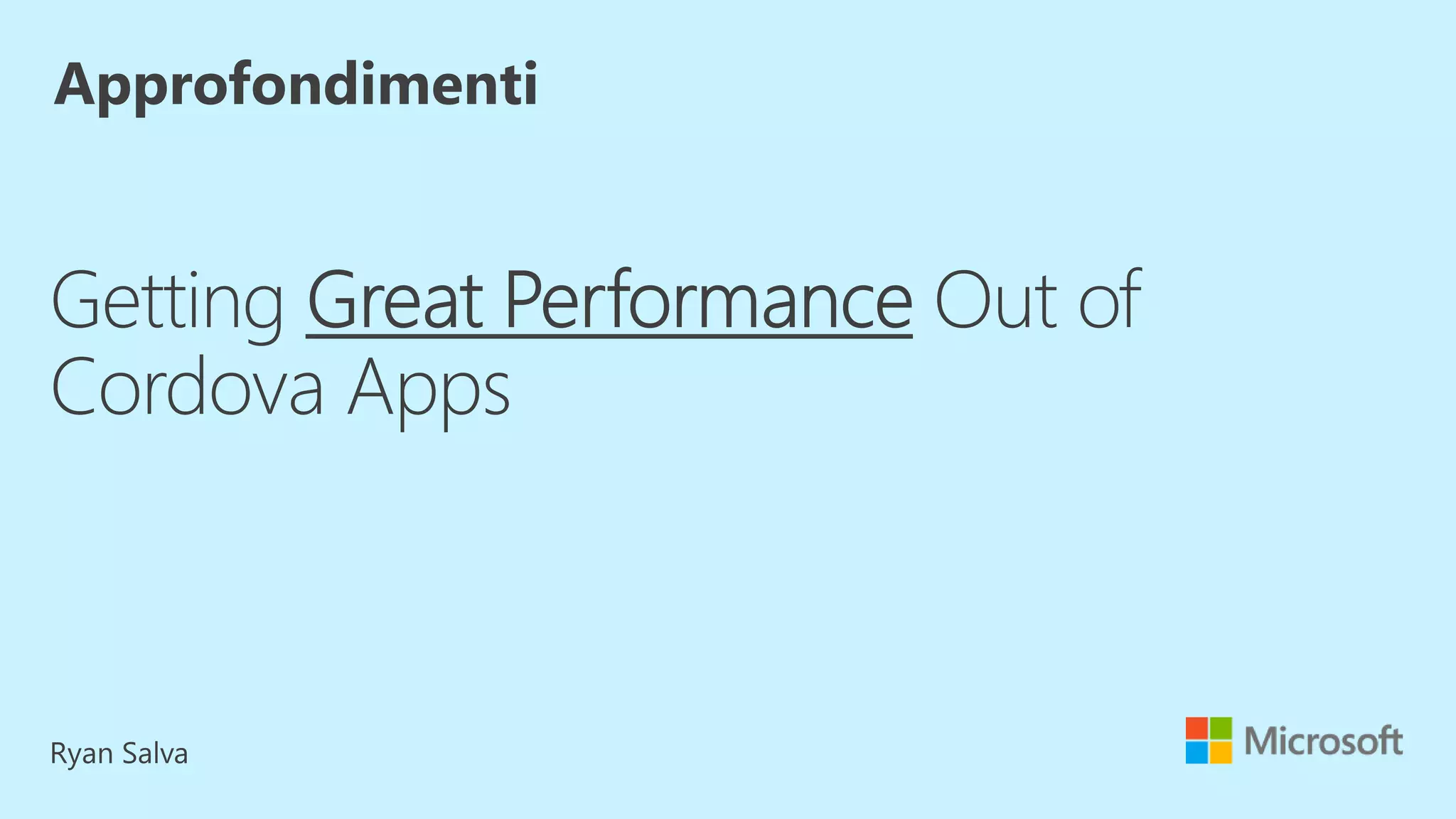 Approfondimenti

Getting Great Performance Out of Cordova Apps

Ryan Salva

Microsoft